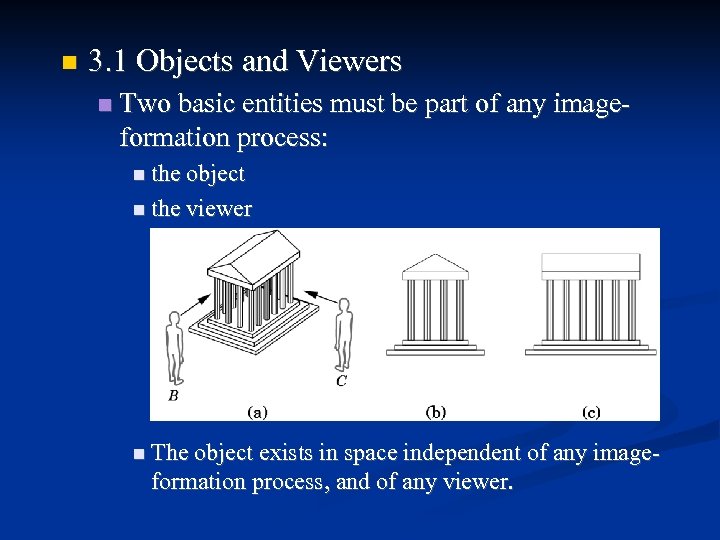 3.1 Objects and Viewers

Two basic entities must be part of any image-formation process:

the object

the viewer

B

C

(a)

(b)

(c)

The object exists in space independent of any image-formation process, and of any viewer.